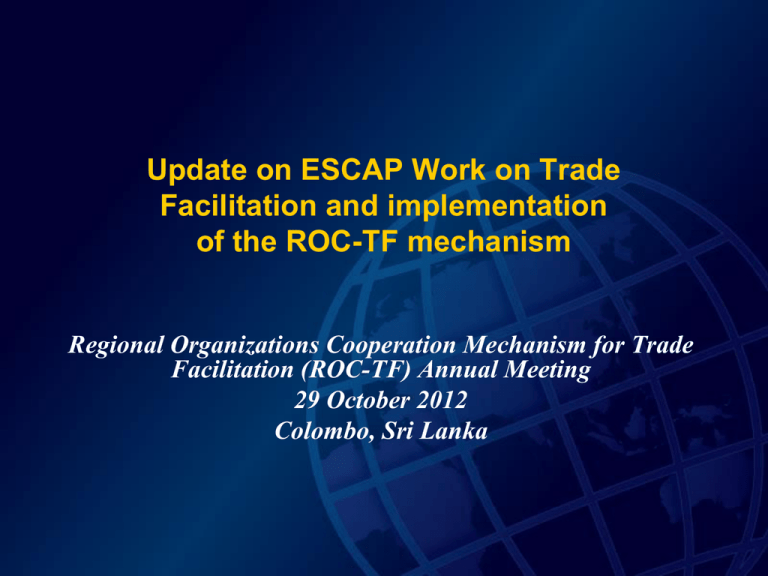 Update on ESCAP Work on Trade Facilitation and implementation of the ROC-TF mechanism

Regional Organizations Cooperation Mechanism for Trade Facilitation (ROC-TF) Annual Meeting
29 October 2012
Colombo, Sri Lanka